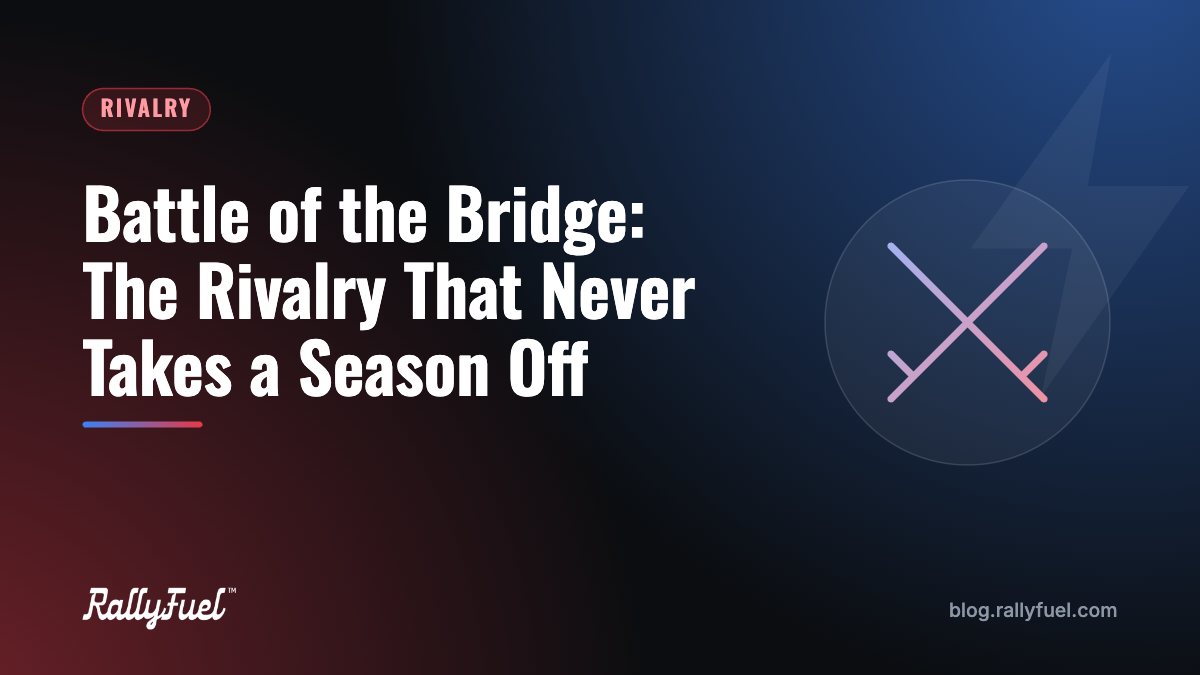 RIVALRY

Battle of the Bridge: The Rivalry That Never Takes a Season Off

RallyFuel™

blog.rallyfuel.com